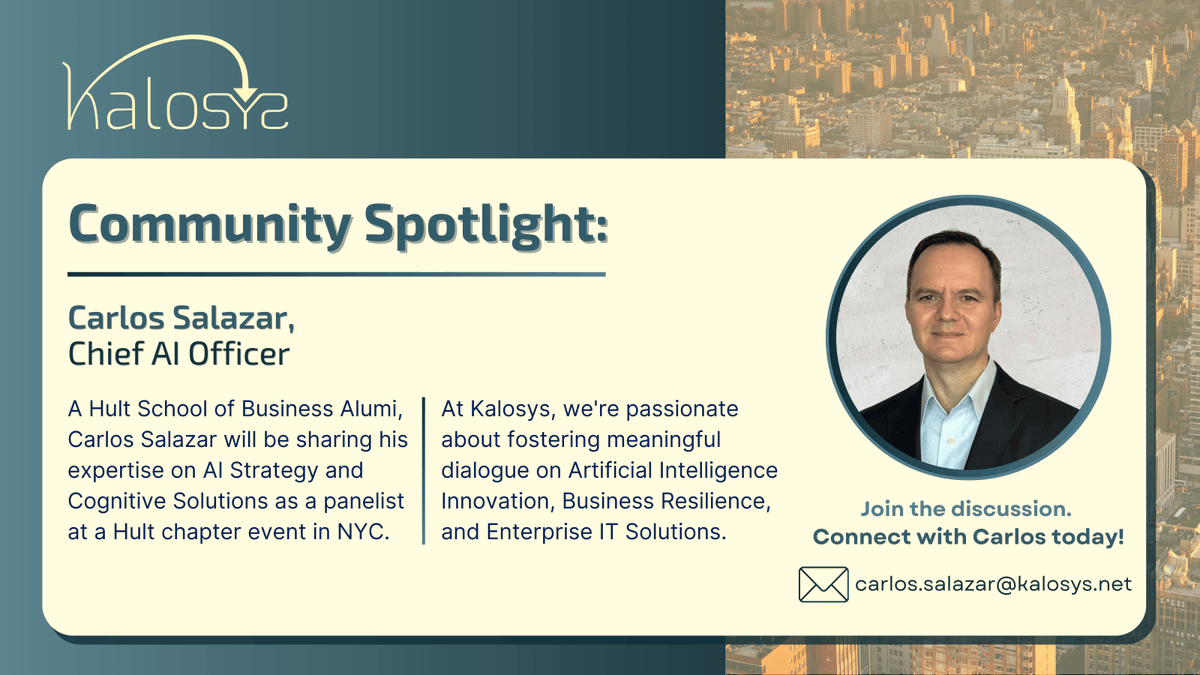 kalosys

Community Spotlight:

Carlos Salazar, Chief AI Officer

A Hult School of Business Alumi, Carlos Salazar will be sharing his expertise on AI Strategy and Cognitive Solutions as a panelist at a Hult chapter event in NYC.

At Kalosys, we're passionate about fostering meaningful dialogue on Artificial Intelligence Innovation, Business Resilience, and Enterprise IT Solutions.

Join the discussion.
Connect with Carlos today!

carlos.salazar@kalosys.net